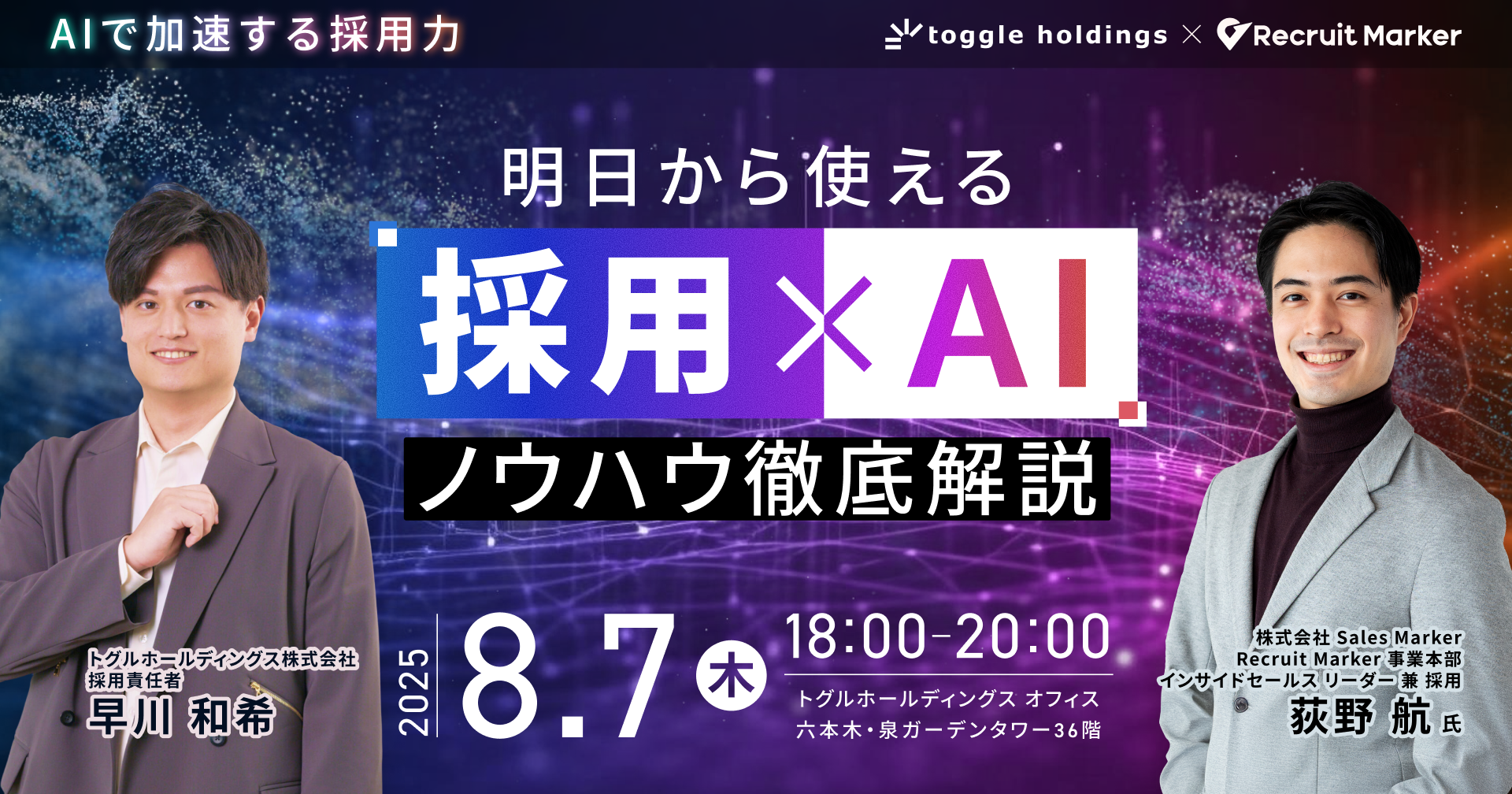 AIで加速する採用力

toggle holdings × Recruit Marker

明日から使える

採用×AI

ノウハウ徹底解説

トグルホールディングス株式会社
採用責任者
早川 和希

2025
8.7 木
18:00-20:00
トグルホールディングス オフィス
六本木・泉ガーデンタワー36階

株式会社 Sales Marker
Recruit Marker 事業本部
インサイドセールス リーダー 兼 採用
荻野 航 氏